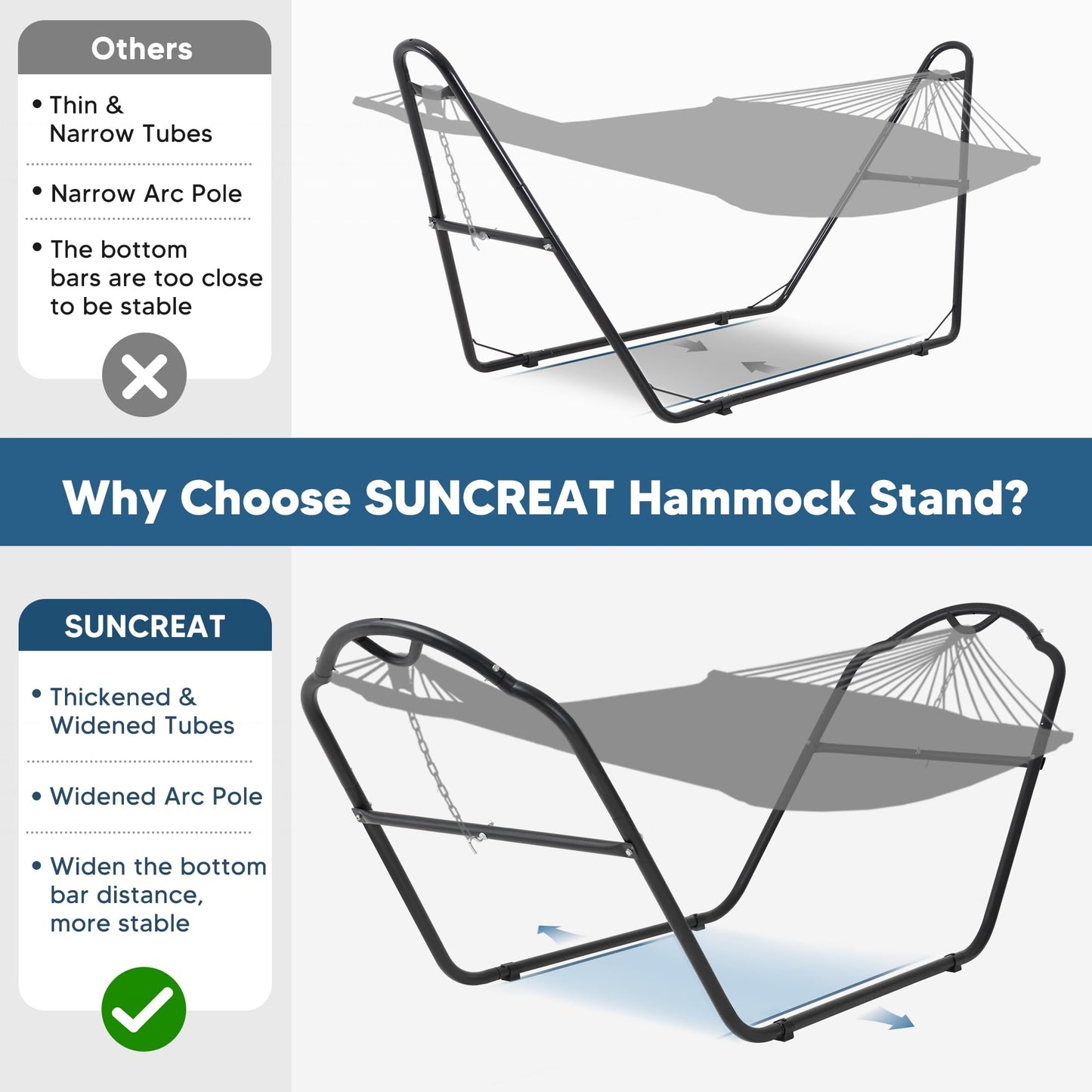 Others

• Thin & Narrow Tubes

• Narrow Arc Pole

• The bottom bars are too close to be stable

Why Choose SUNCREAT Hammock Stand?

SUNCREAT

• Thickened & Widened Tubes

• Widened Arc Pole

• Widen the bottom bar distance, more stable